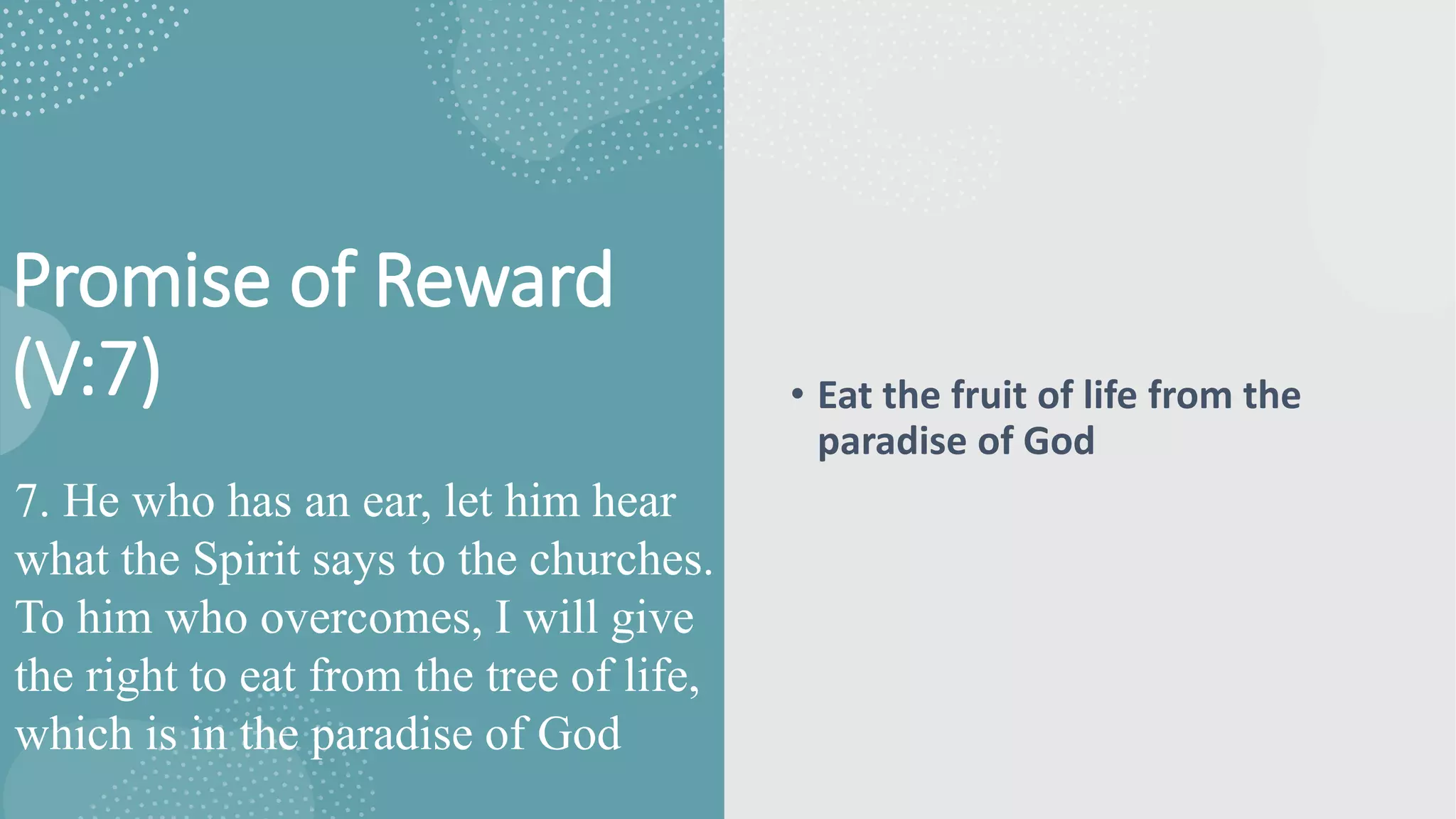 Promise of Reward (V:7)

7. He who has an ear, let him hear what the Spirit says to the churches. To him who overcomes, I will give the right to eat from the tree of life, which is in the paradise of God

• Eat the fruit of life from the paradise of God